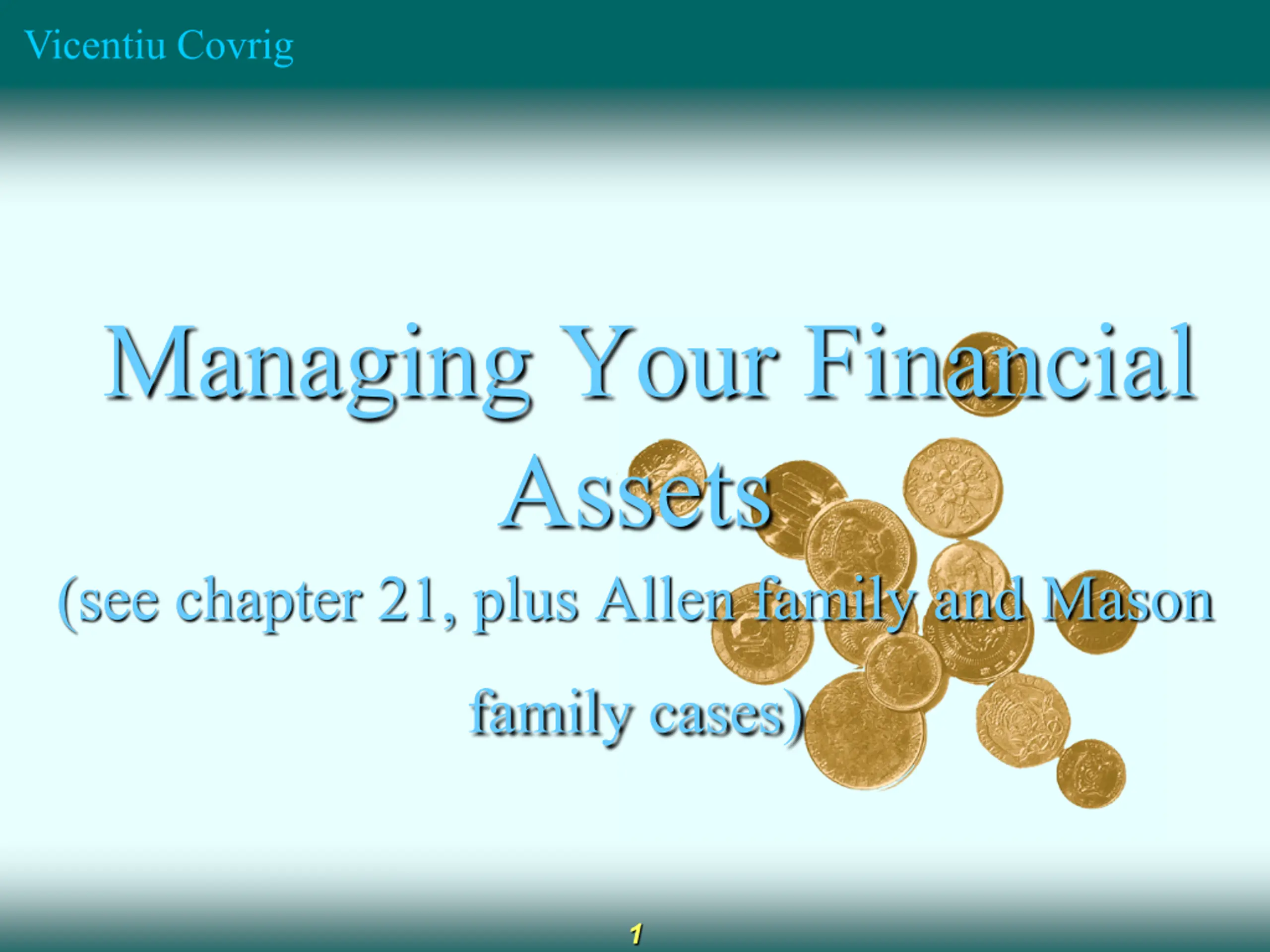 Vicentiu Covrig

Managing Your Financial Assets

(see chapter 21, plus Allen family and Mason family cases)

1